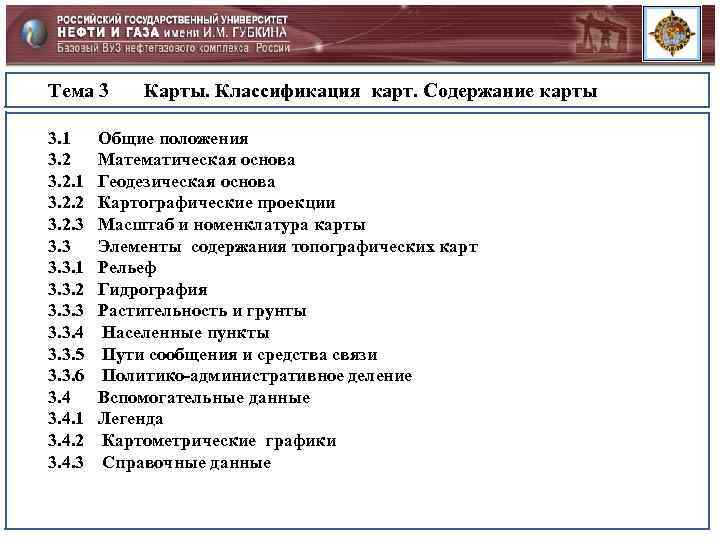 РОССИЙСКИЙ ГОСУДАРСТВЕННЫЙ УНИВЕРСИТЕТ
НЕФТИ И ГАЗА имени И.М. ГУБКИНА
Базовый ВУЗ нефтегазового комплекса России

Тема 3 Карты. Классификация карт. Содержание карты

3.1 Общие положения
3.2 Математическая основа
3.2.1 Геодезическая основа
3.2.2 Картографические проекции
3.2.3 Масштаб и номенклатура карты
3.3 Элементы содержания топографических карт
3.3.1 Рельеф
3.3.2 Гидрография
3.3.3 Растительность и грунты
3.3.4 Населенные пункты
3.3.5 Пути сообщения и средства связи
3.3.6 Политико-административное деление
3.4 Вспомогательные данные
3.4.1 Легенда
3.4.2 Картометрические графики
3.4.3 Справочные данные